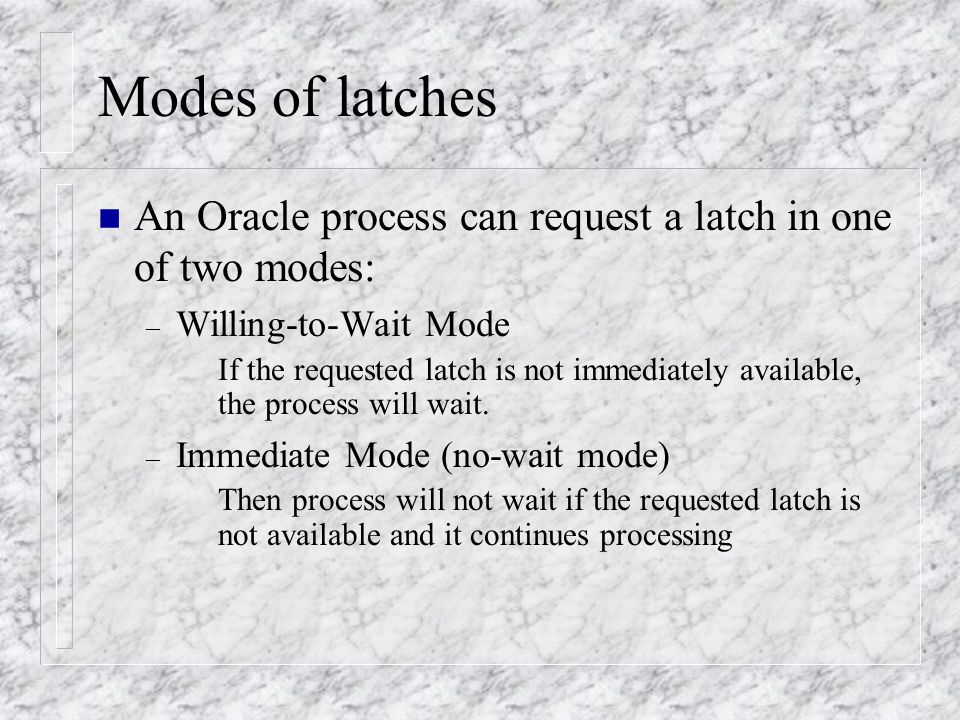 Modes of latches

An Oracle process can request a latch in one of two modes:

– Willing-to-Wait Mode

If the requested latch is not immediately available, the process will wait.

– Immediate Mode (no-wait mode)

Then process will not wait if the requested latch is not available and it continues processing